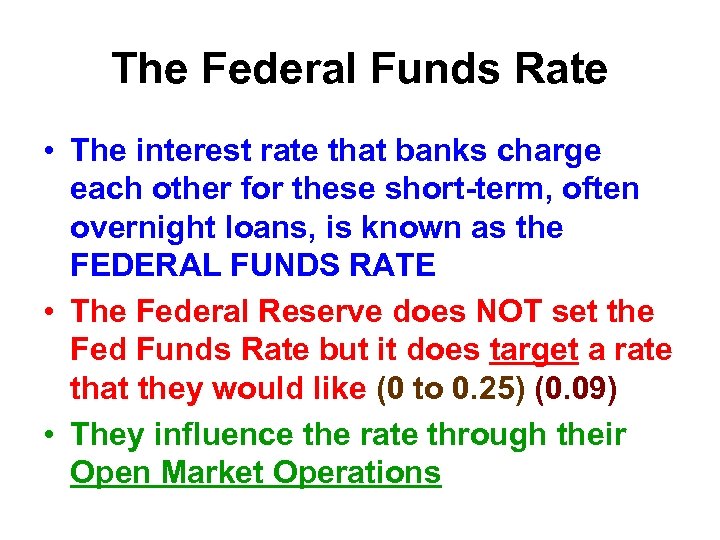 The Federal Funds Rate

• The interest rate that banks charge each other for these short-term, often overnight loans, is known as the FEDERAL FUNDS RATE

• The Federal Reserve does NOT set the Fed Funds Rate but it does target a rate that they would like (0 to 0.25) (0.09)

• They influence the rate through their Open Market Operations